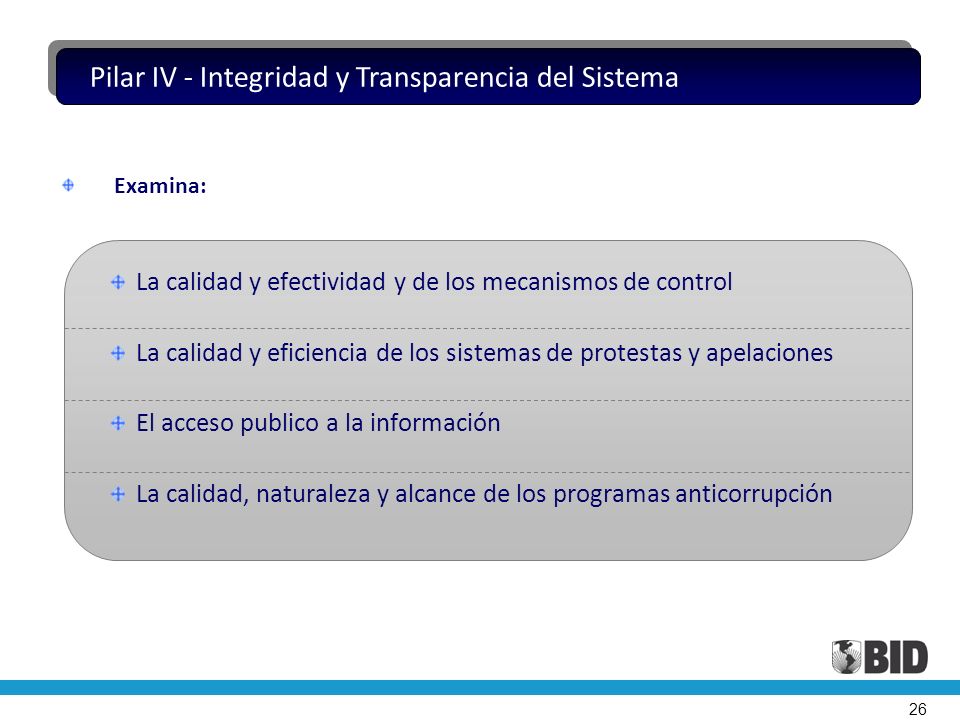 Pilar IV - Integridad y Transparencia del Sistema

Examina:

La calidad y efectividad y de los mecanismos de control

La calidad y eficiencia de los sistemas de protestas y apelaciones

El acceso publico a la información

La calidad, naturaleza y alcance de los programas anticorrupción

BID

26